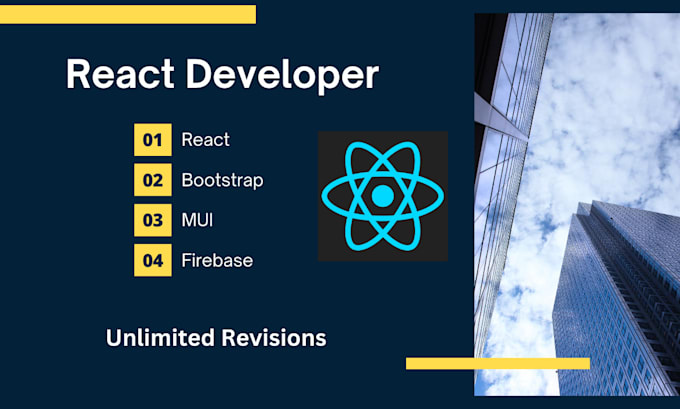 React Developer

01 React
02 Bootstrap
03 MUI
04 Firebase

Unlimited Revisions